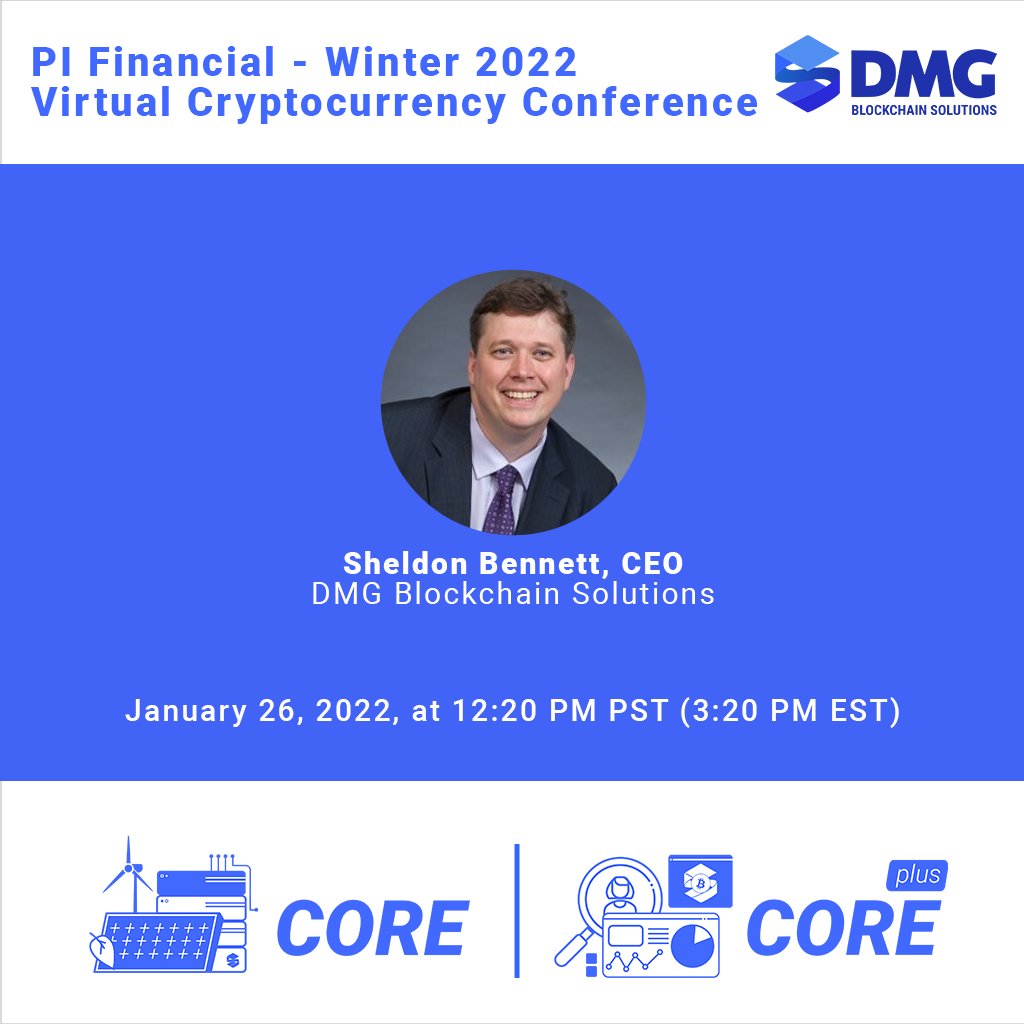 PI Financial - Winter 2022
Virtual Cryptocurrency Conference

DMG
BLOCKCHAIN SOLUTIONS

Sheldon Bennett, CEO
DMG Blockchain Solutions

January 26, 2022, at 12:20 PM PST (3:20 PM EST)

CORE

plus
CORE